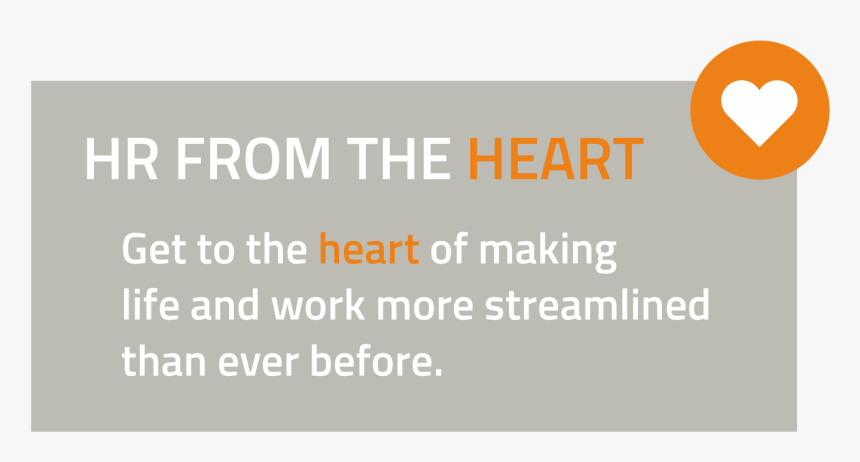 HR FROM THE HEART

Get to the heart of making life and work more streamlined than ever before.